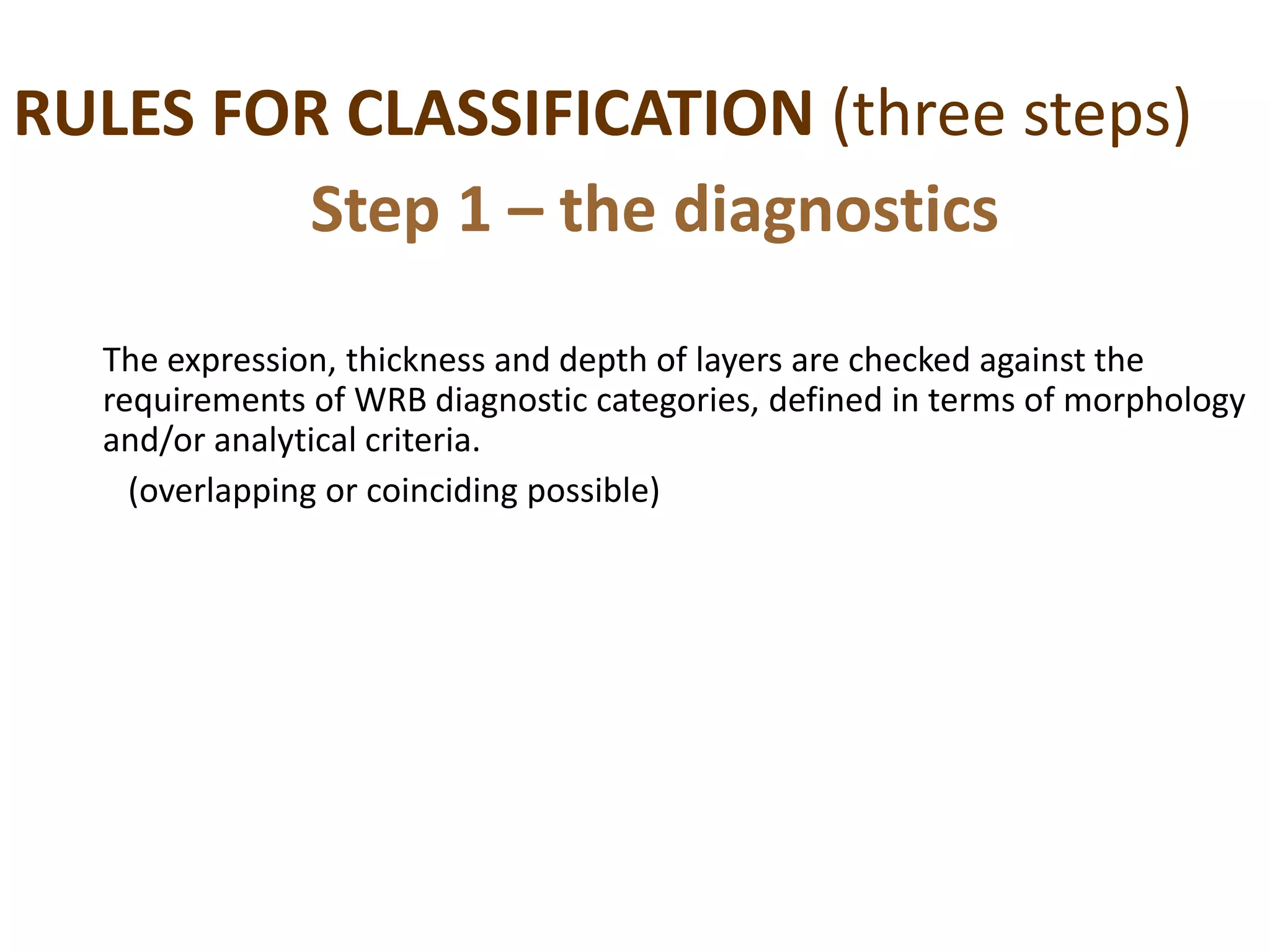 RULES FOR CLASSIFICATION (three steps)

Step 1 – the diagnostics

The expression, thickness and depth of layers are checked against the requirements of WRB diagnostic categories, defined in terms of morphology and/or analytical criteria.

(overlapping or coinciding possible)